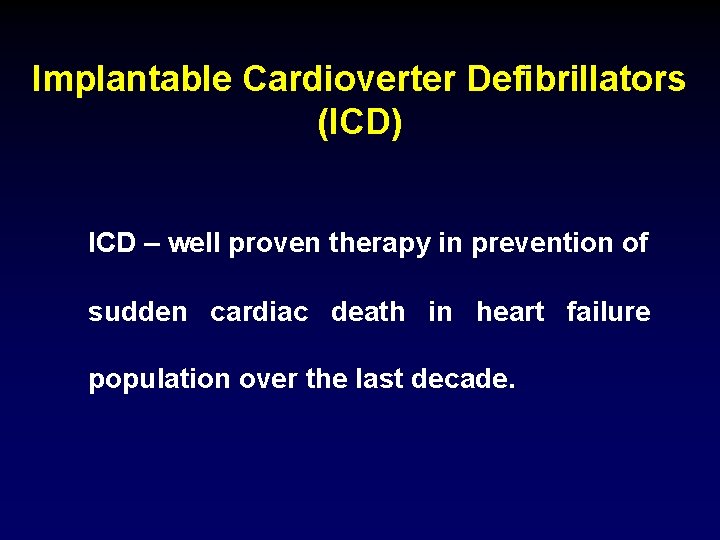 Implantable Cardioverter Defibrillators (ICD)

ICD – well proven therapy in prevention of sudden cardiac death in heart failure population over the last decade.